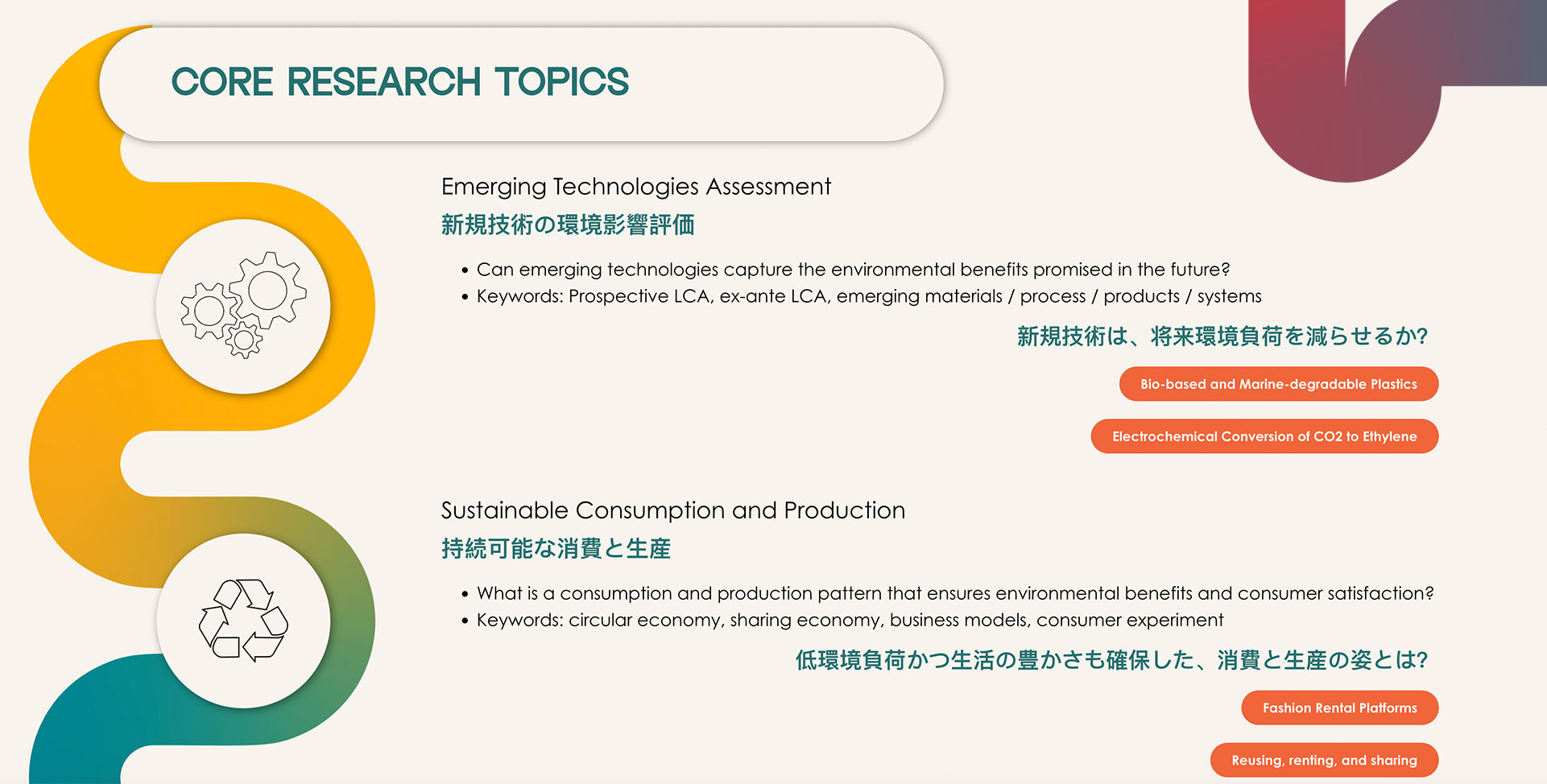 CORE RESEARCH TOPICS

Emerging Technologies Assessment
新規技術の環境影響評価

• Can emerging technologies capture the environmental benefits promised in the future?
• Keywords: Prospective LCA, ex-ante LCA, emerging materials / process / products / systems

新規技術は、将来環境負荷を減らせるか?

Bio-based and Marine-degradable Plastics

Electrochemical Conversion of CO2 to Ethylene

Sustainable Consumption and Production
持続可能な消費と生産

• What is a consumption and production pattern that ensures environmental benefits and consumer satisfaction?
• Keywords: circular economy, sharing economy, business models, consumer experiment

低環境負荷かつ生活の豊かさも確保した、消費と生産の姿とは?

Fashion Rental Platforms

Reusing, renting, and sharing